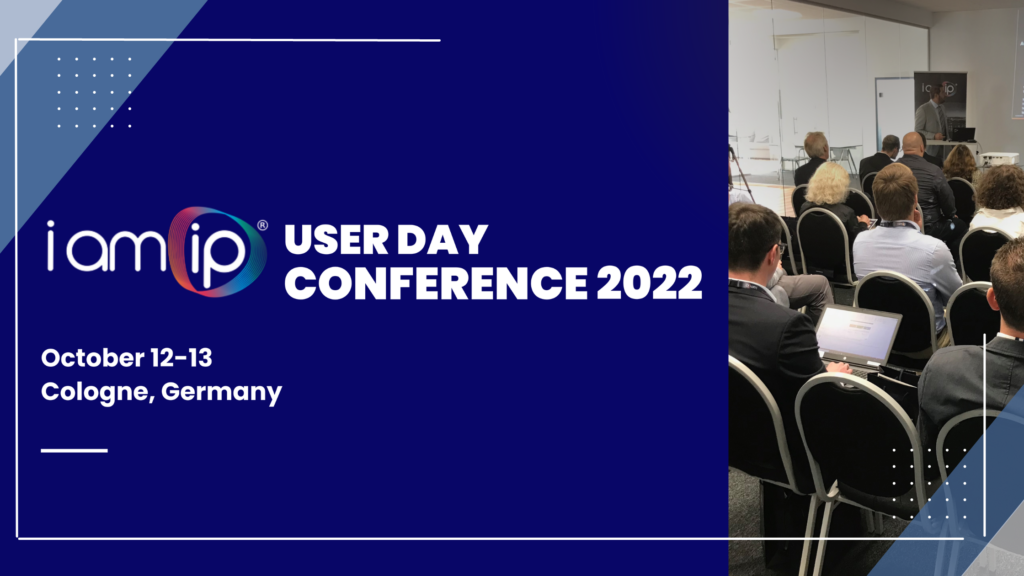 i am ip®

USER DAY
CONFERENCE 2022

October 12-13
Cologne, Germany